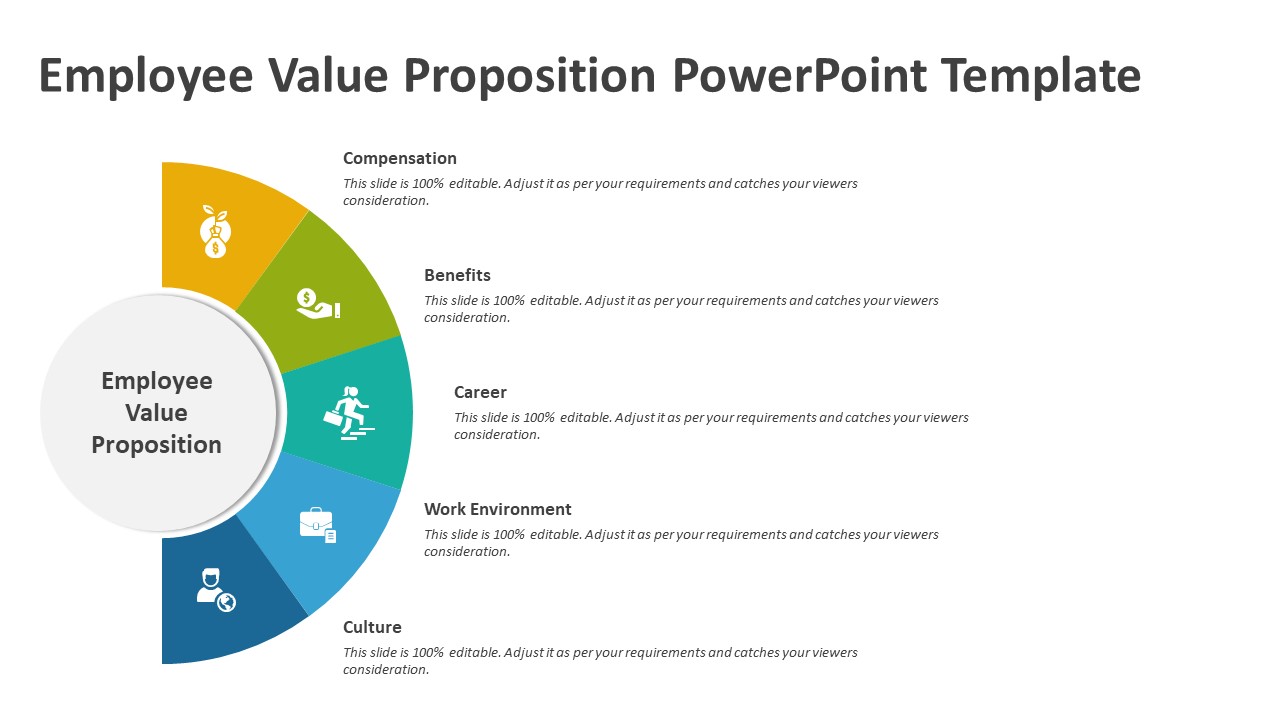 Employee Value Proposition PowerPoint Template

Employee Value Proposition

Compensation
This slide is 100% editable. Adjust it as per your requirements and catches your viewers consideration.

Benefits
This slide is 100% editable. Adjust it as per your requirements and catches your viewers consideration.

Career
This slide is 100% editable. Adjust it as per your requirements and catches your viewers consideration.

Work Environment
This slide is 100% editable. Adjust it as per your requirements and catches your viewers consideration.

Culture
This slide is 100% editable. Adjust it as per your requirements and catches your viewers consideration.